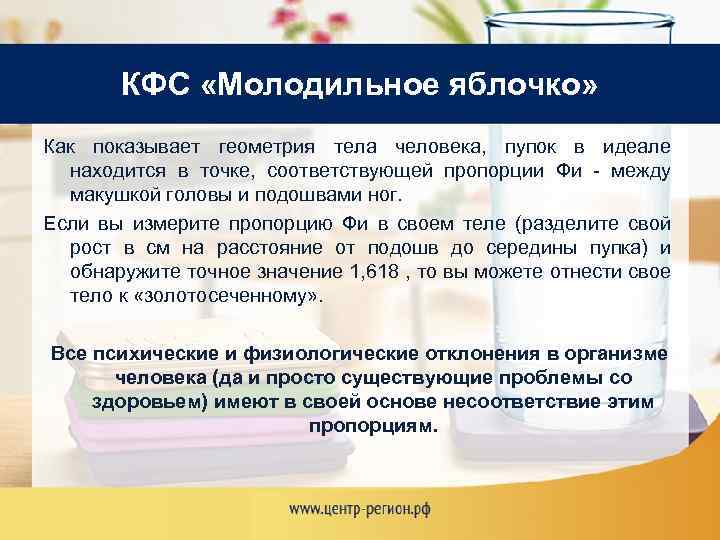 КФС «Молодильное яблочко»

Как показывает геометрия тела человека, пупок в идеале находится в точке, соответствующей пропорции Фи - между макушкой головы и подошвами ног.

Если вы измерите пропорцию Фи в своем теле (разделите свой рост в см на расстояние от подошв до середины пупка) и обнаружите точное значение 1,618 , то вы можете отнести свое тело к «золотосеченному».

Все психические и физиологические отклонения в организме человека (да и просто существующие проблемы со здоровьем) имеют в своей основе несоответствие этим пропорциям.

www.центр-регион.рф